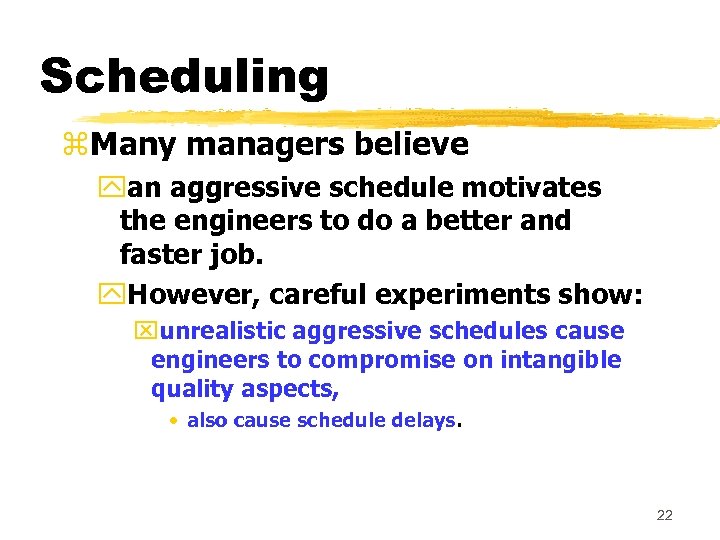 Scheduling

Many managers believe

an aggressive schedule motivates the engineers to do a better and faster job.

However, careful experiments show:

unrealistic aggressive schedules cause engineers to compromise on intangible quality aspects,

• also cause schedule delays.

22